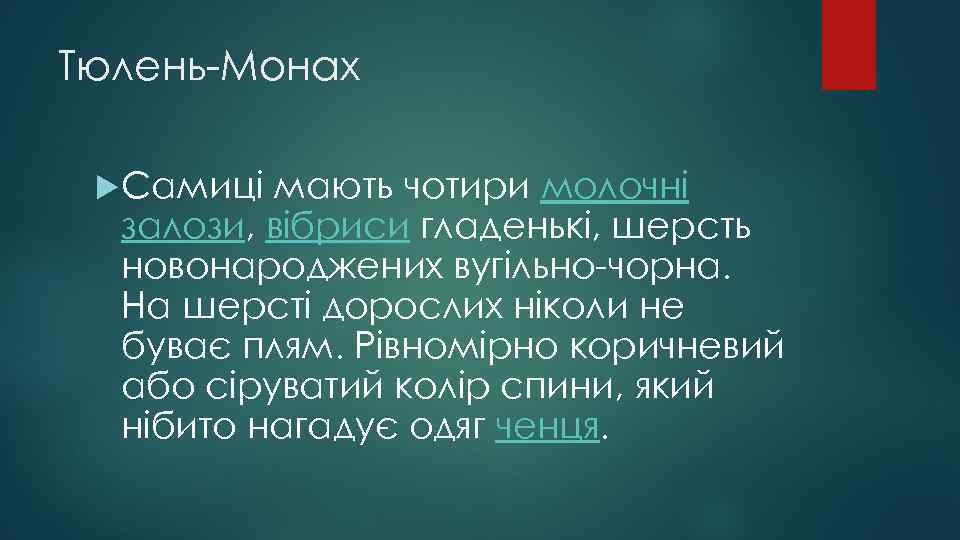 Тюлень-Монах

Самиці мають чотири молочні залози, вібриси гладенькі, шерсть новонароджених вугільно-чорна. На шерсті дорослих ніколи не буває плям. Рівномірно коричневий або сіруватий колір спини, який нібито нагадує одяг ченця.